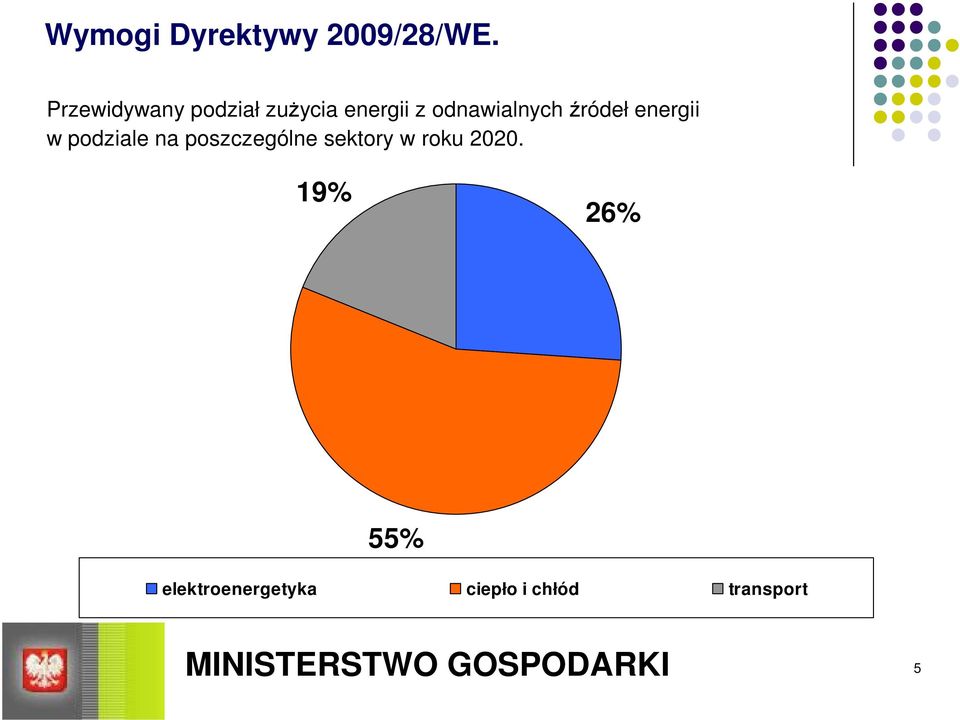 Wymogi Dyrektywy 2009/28/WE.

Przewidywany podział zużycia energii z odnawialnych źródeł energii w podziale na poszczególne sektory w roku 2020.

19%

26%

55%

elektroenergetyka ciepło i chłód transport

MINISTERSTWO GOSPODARKI

5